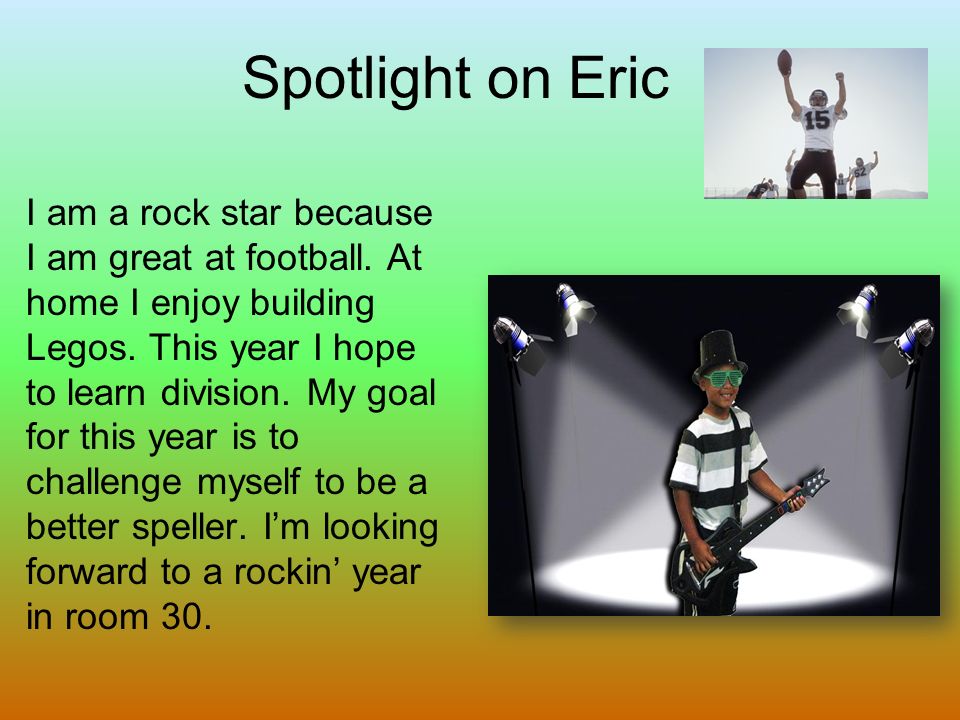 Spotlight on Eric

15

I am a rock star because I am great at football. At home I enjoy building Legos. This year I hope to learn division. My goal for this year is to challenge myself to be a better speller. I'm looking forward to a rockin' year in room 30.